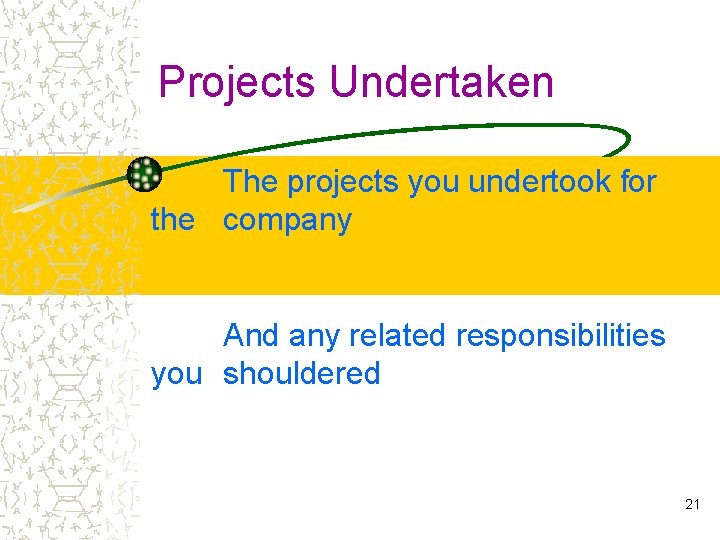 Projects Undertaken

The projects you undertook for the company

And any related responsibilities you shouldered

21